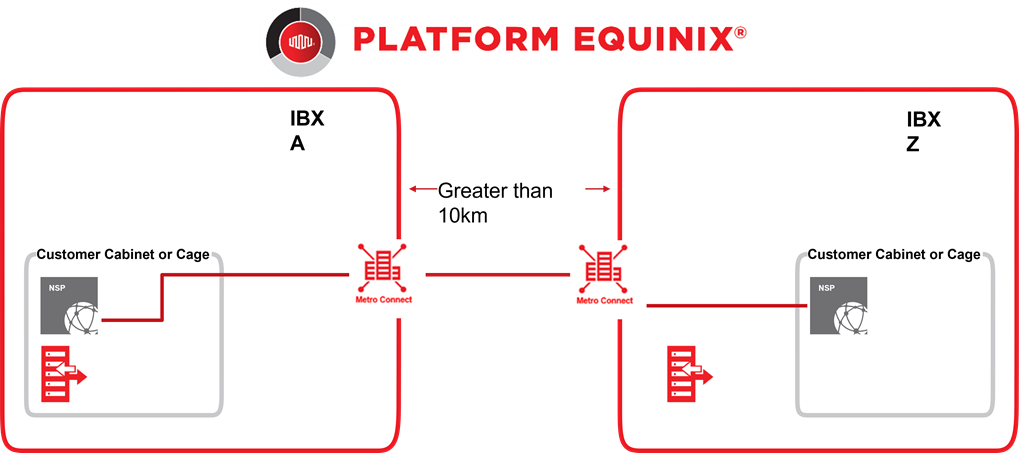 PLATFORM EQUINIX®

IBX
A

Greater than
10km

IBX
Z

Customer Cabinet or Cage

NSP

Metro Connect

Metro Connect

Customer Cabinet or Cage

NSP